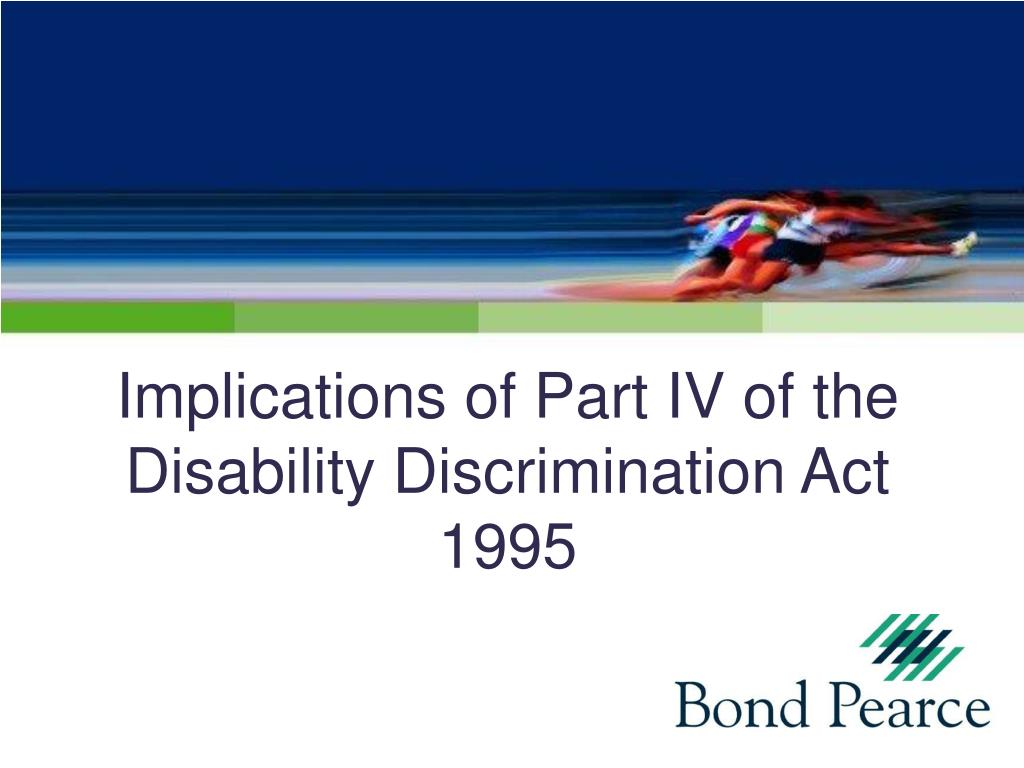 Implications of Part IV of the Disability Discrimination Act 1995

Bond Pearce